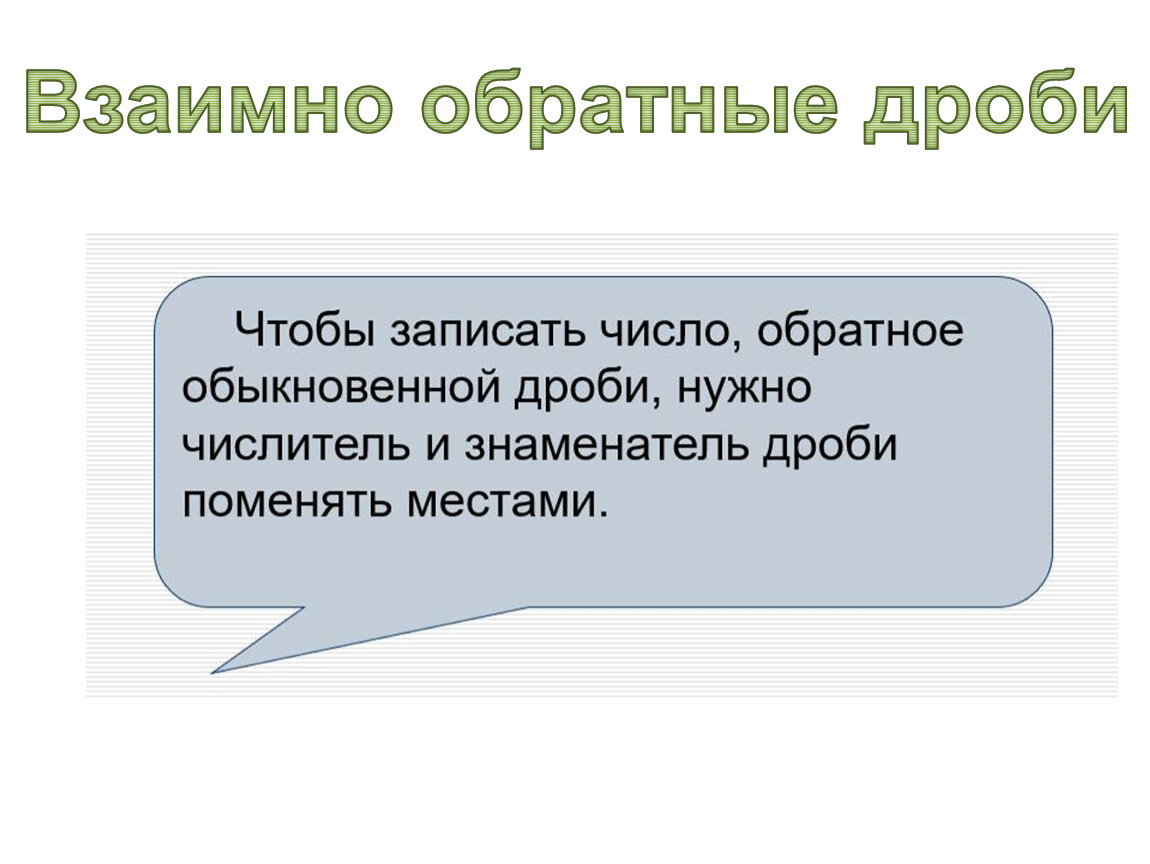 Взаимно обратные дроби

Чтобы записать число, обратное обыкновенной дроби, нужно числитель и знаменатель дроби поменять местами.